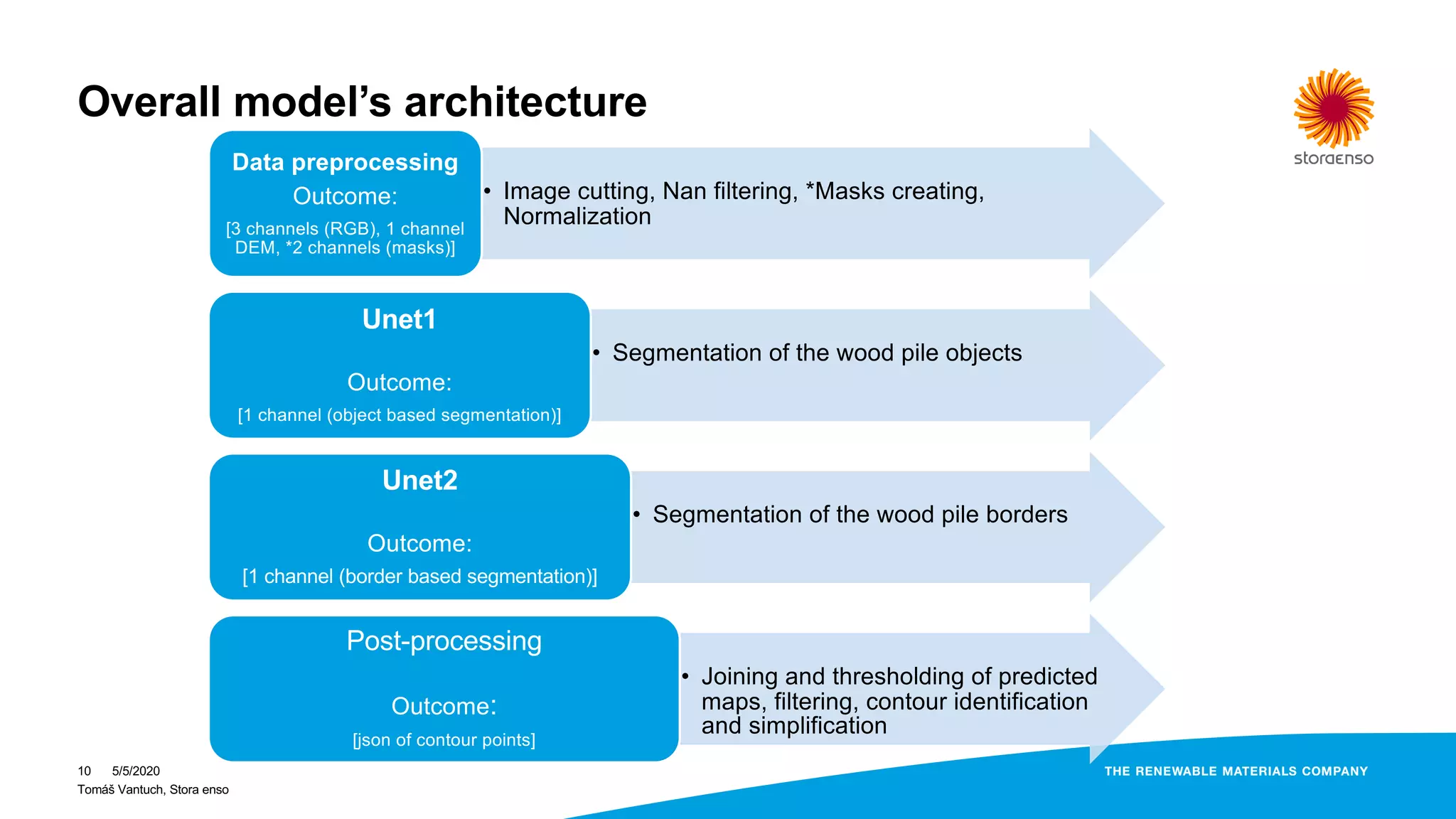 Overall model's architecture

storaenso

Data preprocessing
Outcome:
[3 channels (RGB), 1 channel DEM, *2 channels (masks)]

• Image cutting, Nan filtering, *Masks creating, Normalization

Unet1

Outcome:
[1 channel (object based segmentation)]

• Segmentation of the wood pile objects

Unet2

Outcome:
[1 channel (border based segmentation)]

• Segmentation of the wood pile borders

Post-processing

Outcome:
[json of contour points]

• Joining and thresholding of predicted maps, filtering, contour identification and simplification

10 5/5/2020
Tomáš Vantuch, Stora enso

THE RENEWABLE MATERIALS COMPANY